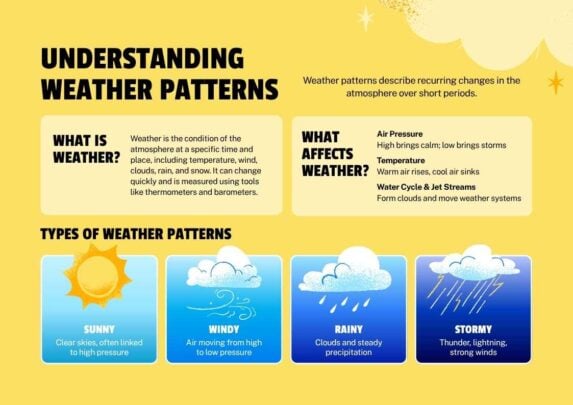 UNDERSTANDING WEATHER PATTERNS

Weather patterns describe recurring changes in the atmosphere over short periods.

WHAT IS WEATHER?

Weather is the condition of the atmosphere at a specific time and place, including temperature, wind, clouds, rain, and snow. It can change quickly and is measured using tools like thermometers and barometers.

WHAT AFFECTS WEATHER?

Air Pressure
High brings calm; low brings storms

Temperature
Warm air rises, cool air sinks

Water Cycle & Jet Streams
Form clouds and move weather systems

TYPES OF WEATHER PATTERNS

SUNNY
Clear skies, often linked to high pressure

WINDY
Air moving from high to low pressure

RAINY
Clouds and steady precipitation

STORMY
Thunder, lightning, strong winds